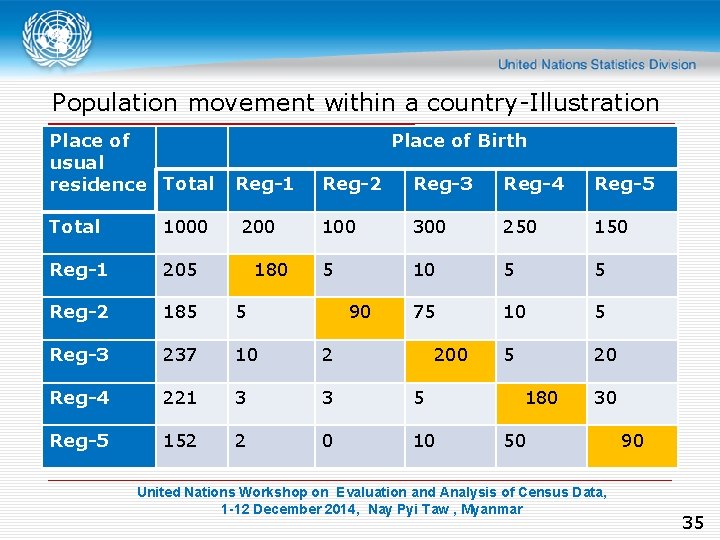 United Nations Statistics Division

Population movement within a country-Illustration

| Place of usual residence | | Place of Birth | | | | |
|---|---|---|---|---|---|---|
| | Total | Reg-1 | Reg-2 | Reg-3 | Reg-4 | Reg-5 |
| Total | 1000 | 200 | 100 | 300 | 250 | 150 |
| Reg-1 | 205 | 180 | 5 | 10 | 5 | 5 |
| Reg-2 | 185 | 5 | 90 | 75 | 10 | 5 |
| Reg-3 | 237 | 10 | 2 | 200 | 5 | 20 |
| Reg-4 | 221 | 3 | 3 | 5 | 180 | 30 |
| Reg-5 | 152 | 2 | 0 | 10 | 50 | 90 |

United Nations Workshop on Evaluation and Analysis of Census Data, 1-12 December 2014, Nay Pyi Taw , Myanmar

35